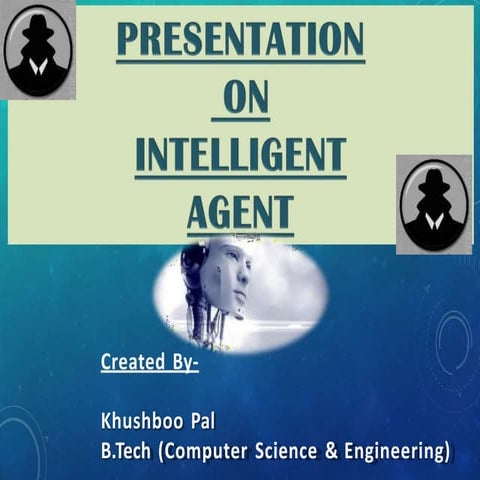 PRESENTATION
ON
INTELLIGENT
AGENT

Created By-

Khushboo Pal
B.Tech (Computer Science & Engineering)